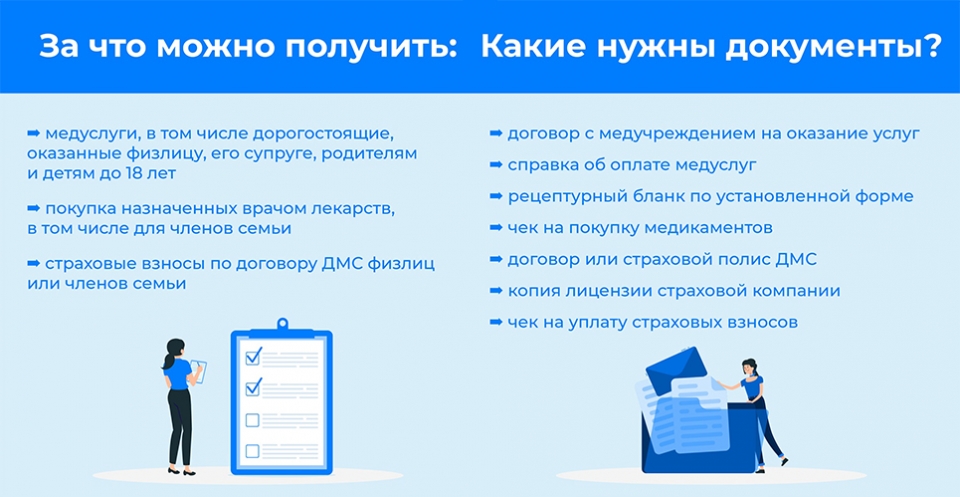 За что можно получить:

➡ медуслуги, в том числе дорогостоящие, оказанные физлицу, его супруге, родителям и детям до 18 лет

➡ покупка назначенных врачом лекарств, в том числе для членов семьи

➡ страховые взносы по договору ДМС физлиц или членов семьи

Какие нужны документы?

➡ договор с медучреждением на оказание услуг

➡ справка об оплате медуслуг

➡ рецептурный бланк по установленной форме

➡ чек на покупку медикаментов

➡ договор или страховой полис ДМС

➡ копия лицензии страховой компании

➡ чек на уплату страховых взносов